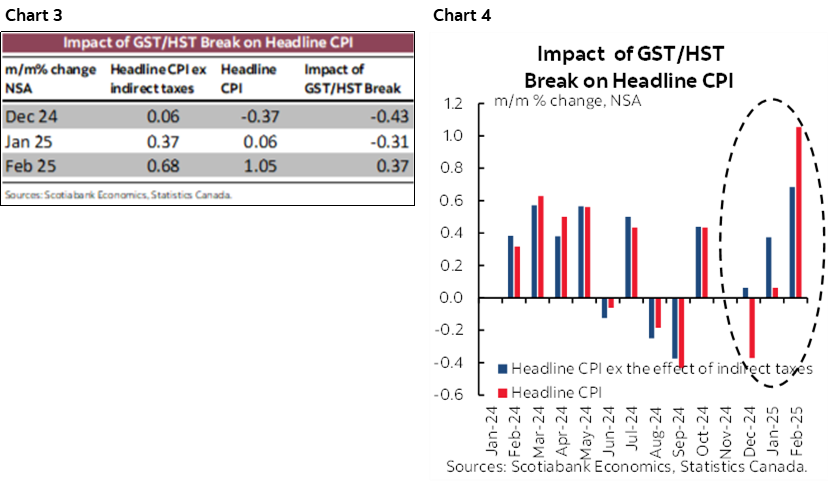 Chart 3

Impact of GST/HST Break on Headline CPI

| m/m% change NSA | Headline CPI ex indirect taxes | Headline CPI | Impact of GST/HST Break |
|---|---|---|---|
| Dec 24 | 0.06 | -0.37 | -0.43 |
| Jan 25 | 0.37 | 0.06 | -0.31 |
| Feb 25 | 0.68 | 1.05 | 0.37 |

Sources: Scotiabank Economics, Statistics Canada.

Chart 4

Impact of GST/HST Break on Headline CPI

m/m % change, NSA

1.2
1.0
0.8
0.6
0.4
0.2
0.0
-0.2
-0.4
-0.6

Headline CPI ex the effect of indirect taxes
Headline CPI

Jan-24 Feb-24 Mar-24 Apr-24 May-24 Jun-24 Jul-24 Aug-24 Sep-24 Oct-24 Nov-24 Dec-24 Jan-25 Feb-25

Sources: Scotiabank Economics, Statistics Canada.